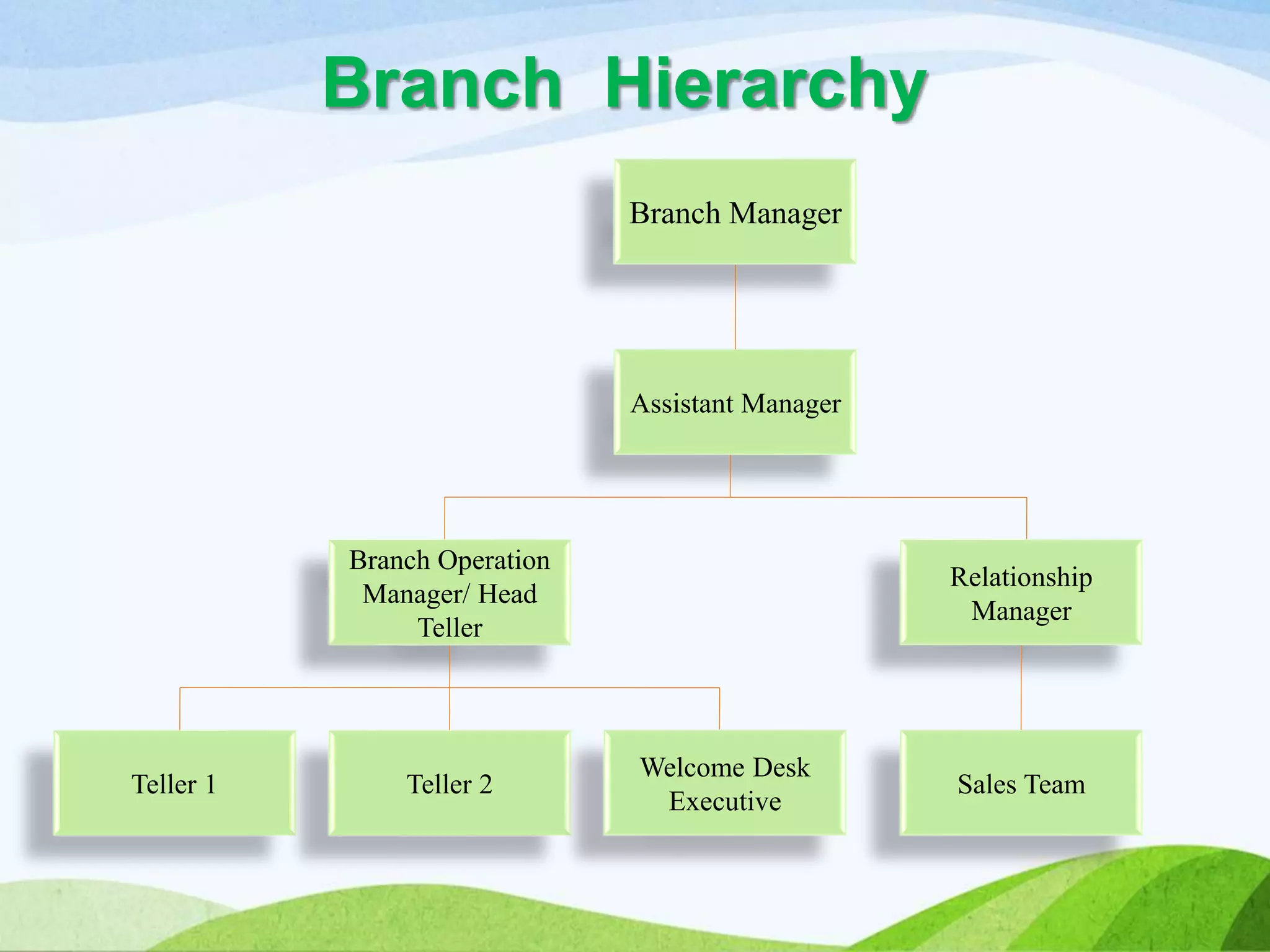 Branch Hierarchy

Branch Manager

Assistant Manager

Branch Operation Manager/ Head Teller

Relationship Manager

Teller 1

Teller 2

Welcome Desk Executive

Sales Team